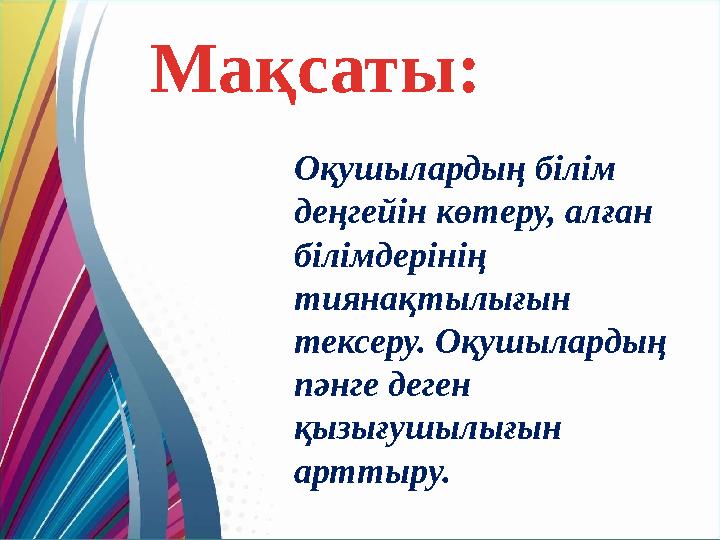 Мақсаты:

Оқушылардың білім деңгейін көтеру, алған білімдерінің тиянақтылығын тексеру. Оқушылардың пәнге деген қызығушылығын арттыру.